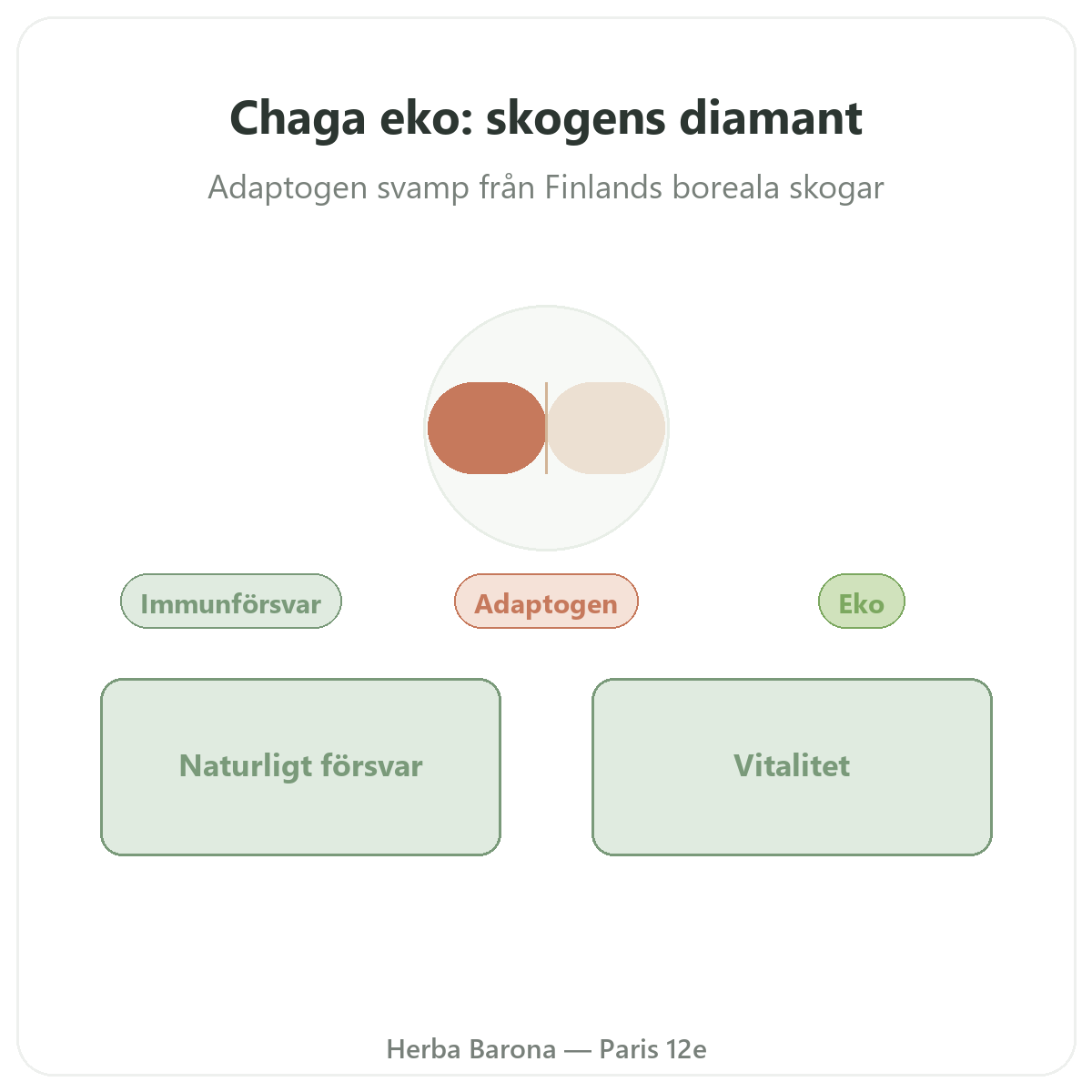 Chaga eko: skogens diamant

Adaptogen svamp från Finlands boreala skogar

Immunförsvar

Adaptogen

Eko

Naturligt försvar

Vitalitet

Herba Barona — Paris 12e